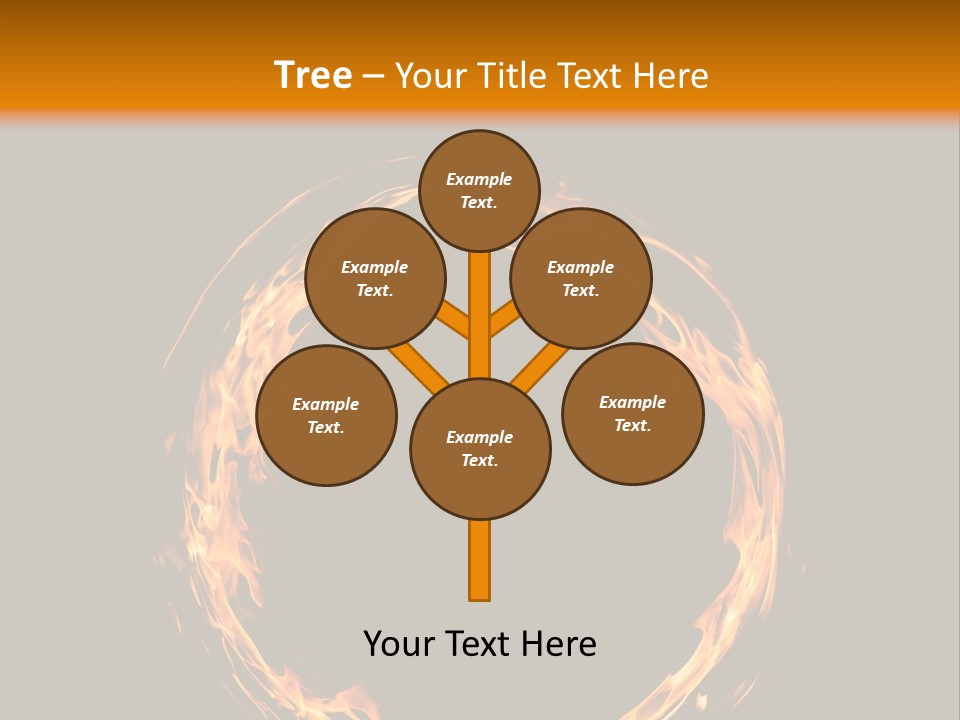 Tree – Your Title Text Here

Example Text.

Example Text.

Example Text.

Example Text.

Example Text.

Example Text.

Your Text Here